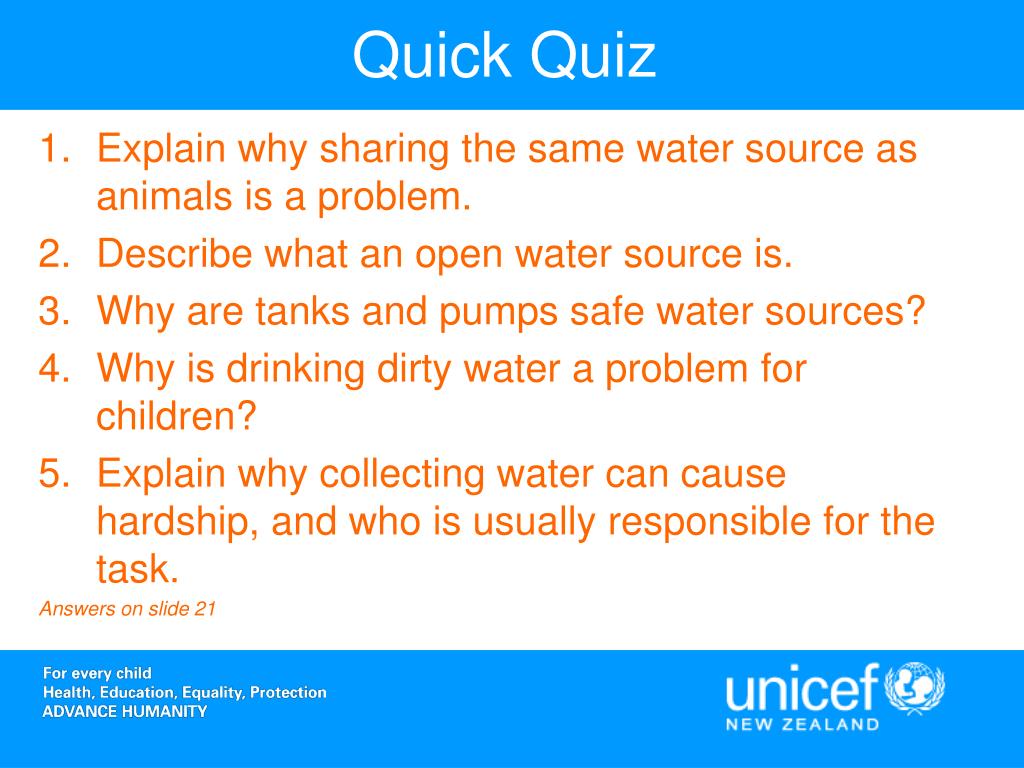 Quick Quiz

1. Explain why sharing the same water source as animals is a problem.
2. Describe what an open water source is.
3. Why are tanks and pumps safe water sources?
4. Why is drinking dirty water a problem for children?
5. Explain why collecting water can cause hardship, and who is usually responsible for the task.

Answers on slide 21

For every child
Health, Education, Equality, Protection
ADVANCE HUMANITY

unicef
NEW ZEALAND